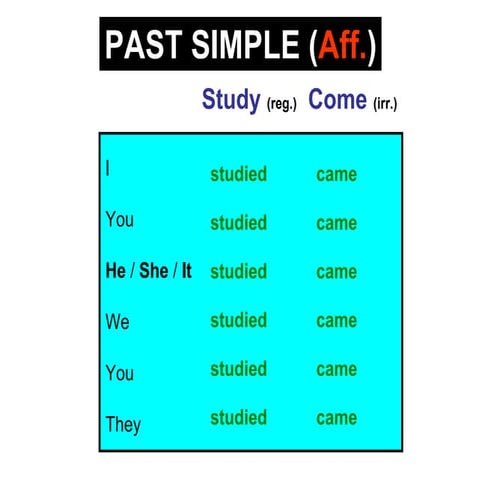 PAST SIMPLE (Aff.)

| | Study (reg.) | Come (irr.) |
|---|---|---|
| I | studied | came |
| You | studied | came |
| He / She / It | studied | came |
| We | studied | came |
| You | studied | came |
| They | studied | came |